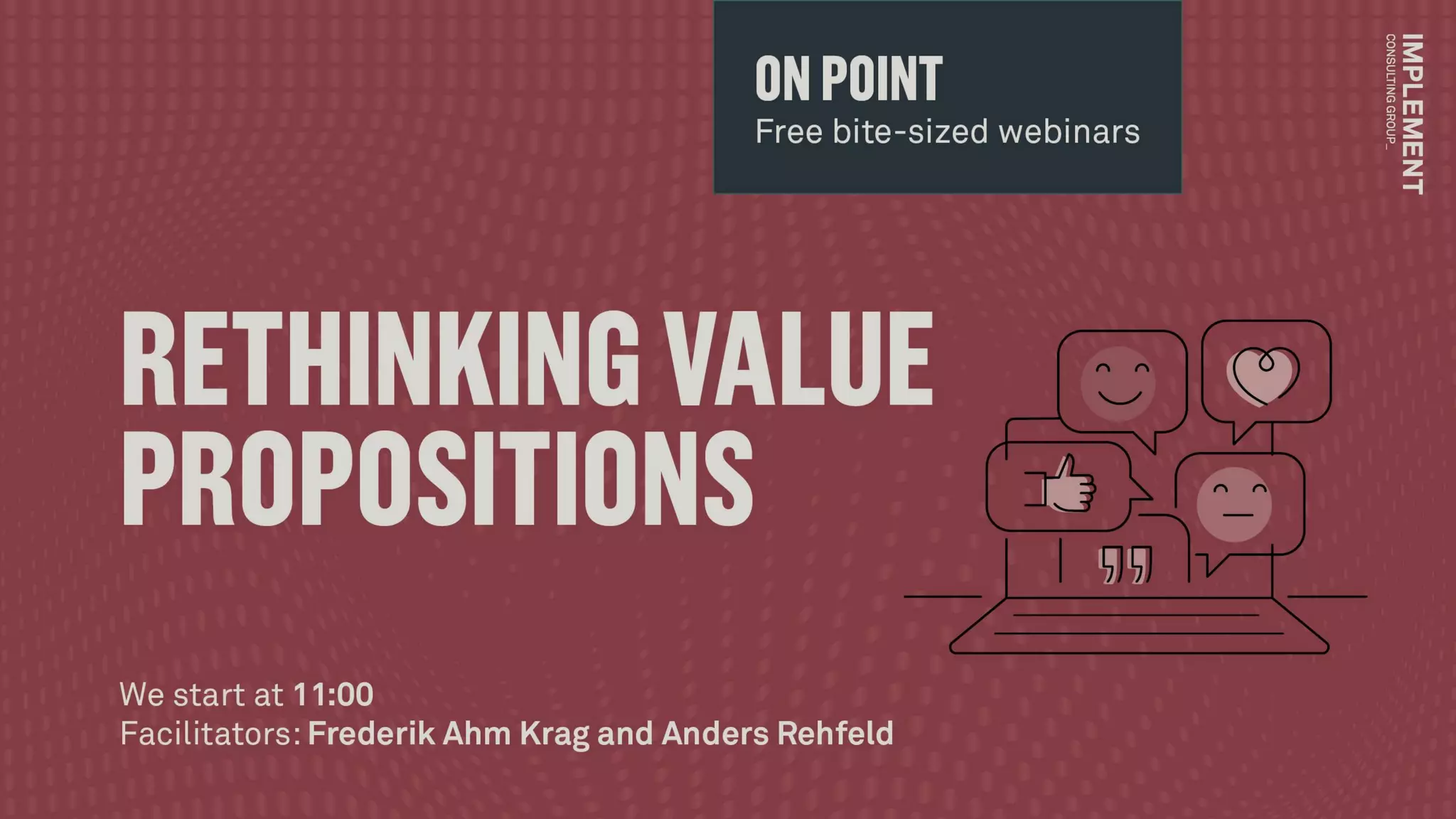 ON POINT
Free bite-sized webinars

IMPLEMENT
CONSULTING GROUP_

RETHINKING VALUE PROPOSITIONS

We start at 11:00
Facilitators: Frederik Ahm Krag and Anders Rehfeld